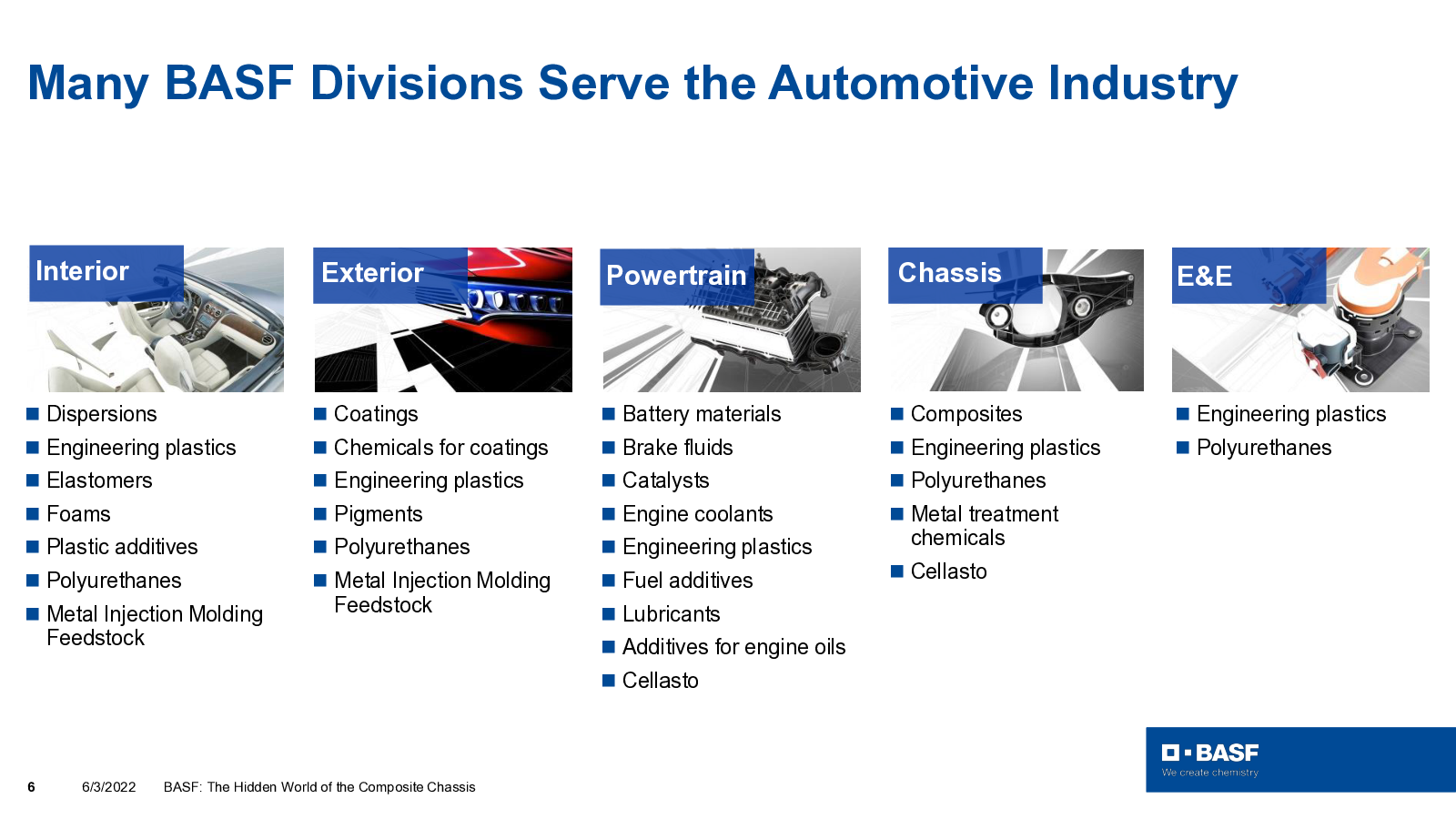 Many BASF Divisions Serve the Automotive Industry

Interior
- Dispersions
- Engineering plastics
- Elastomers
- Foams
- Plastic additives
- Polyurethanes
- Metal Injection Molding Feedstock

Exterior
- Coatings
- Chemicals for coatings
- Engineering plastics
- Pigments
- Polyurethanes
- Metal Injection Molding Feedstock

Powertrain
- Battery materials
- Brake fluids
- Catalysts
- Engine coolants
- Engineering plastics
- Fuel additives
- Lubricants
- Additives for engine oils
- Cellasto

Chassis
- Composites
- Engineering plastics
- Polyurethanes
- Metal treatment chemicals
- Cellasto

E&E
- Engineering plastics
- Polyurethanes

6 6/3/2022 BASF: The Hidden World of the Composite Chassis

BASF
We create chemistry